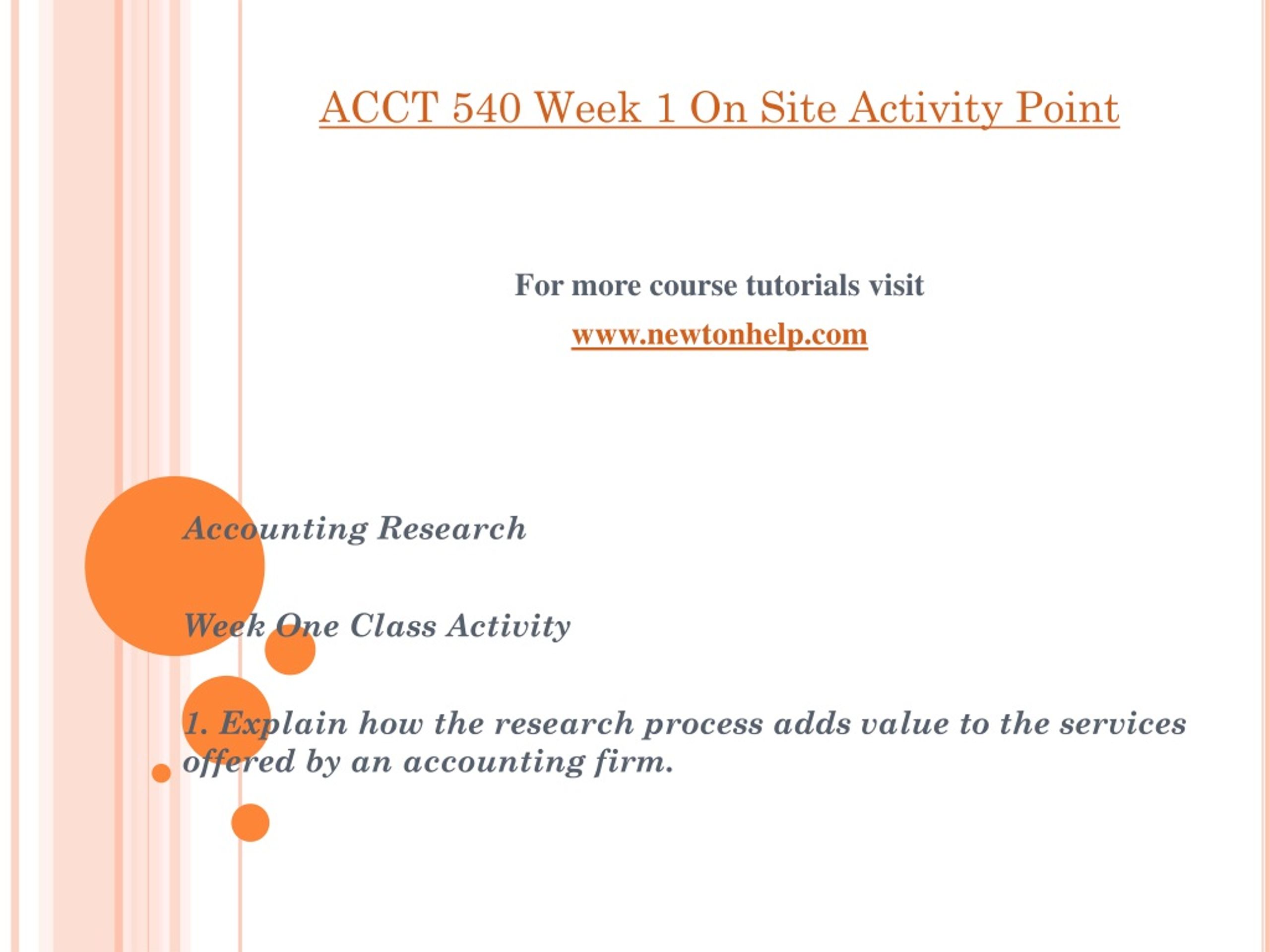 ACCT 540 Week 1 On Site Activity Point

For more course tutorials visit

www.newtonhelp.com

Accounting Research

Week One Class Activity

1. Explain how the research process adds value to the services offered by an accounting firm.